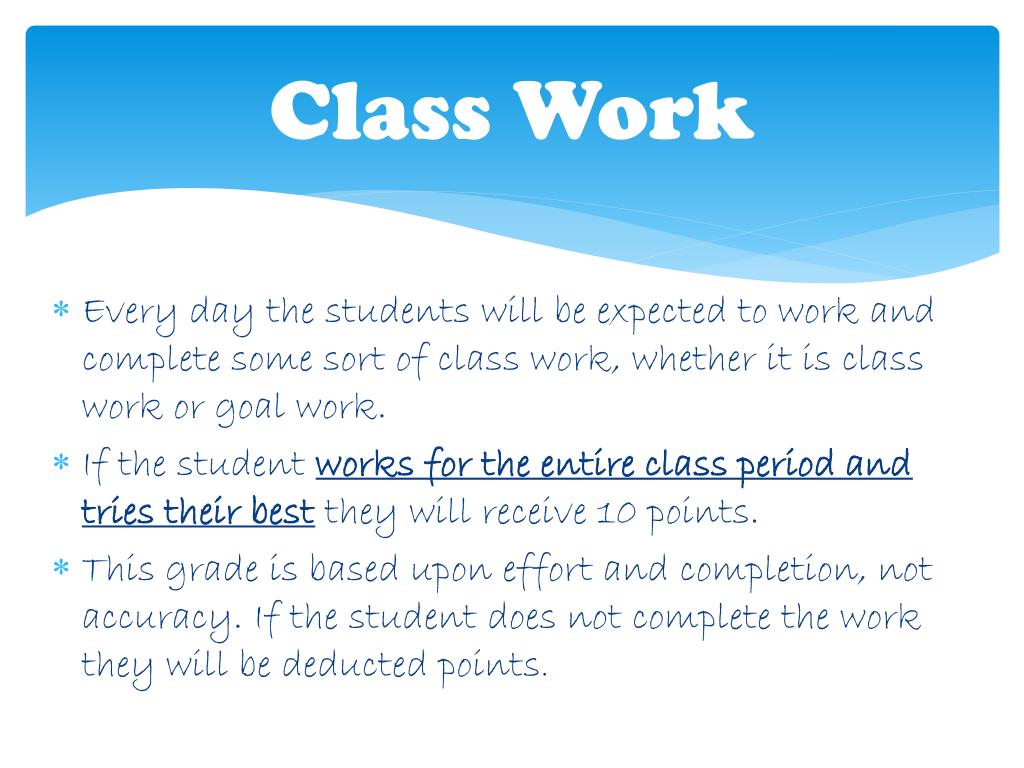 Class Work

* Every day the students will be expected to work and complete some sort of class work, whether it is class work or goal work.
* If the student works for the entire class period and tries their best they will receive 10 points.
* This grade is based upon effort and completion, not accuracy. If the student does not complete the work they will be deducted points.